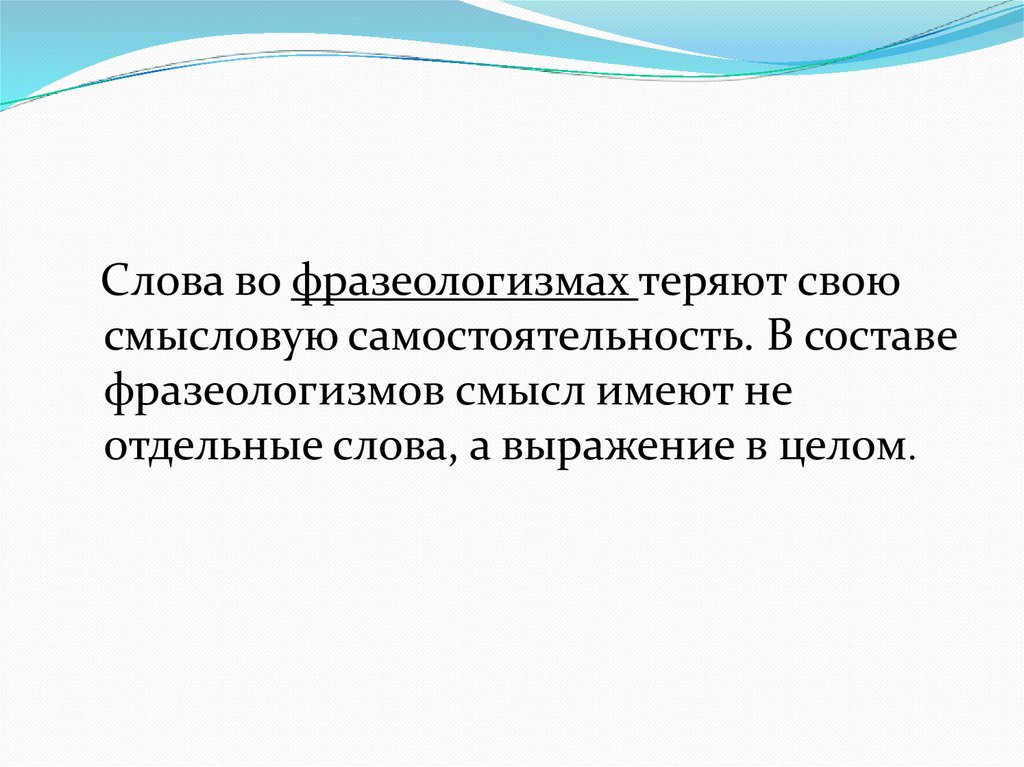 Слова во фразеологизмах теряют свою смысловую самостоятельность. В составе фразеологизмов смысл имеют не отдельные слова, а выражение в целом.